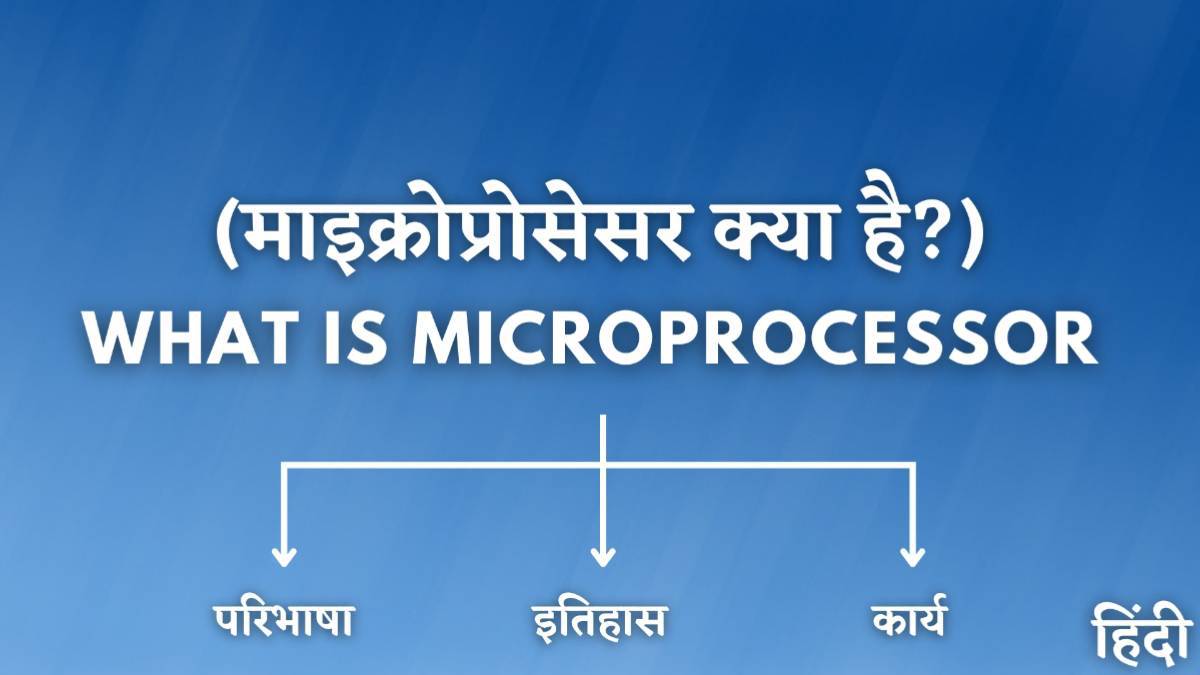 (माइक्रोप्रोसेसर क्या है?)
WHAT IS MICROPROCESSOR

परिभाषा
इतिहास
कार्य
हिंदी